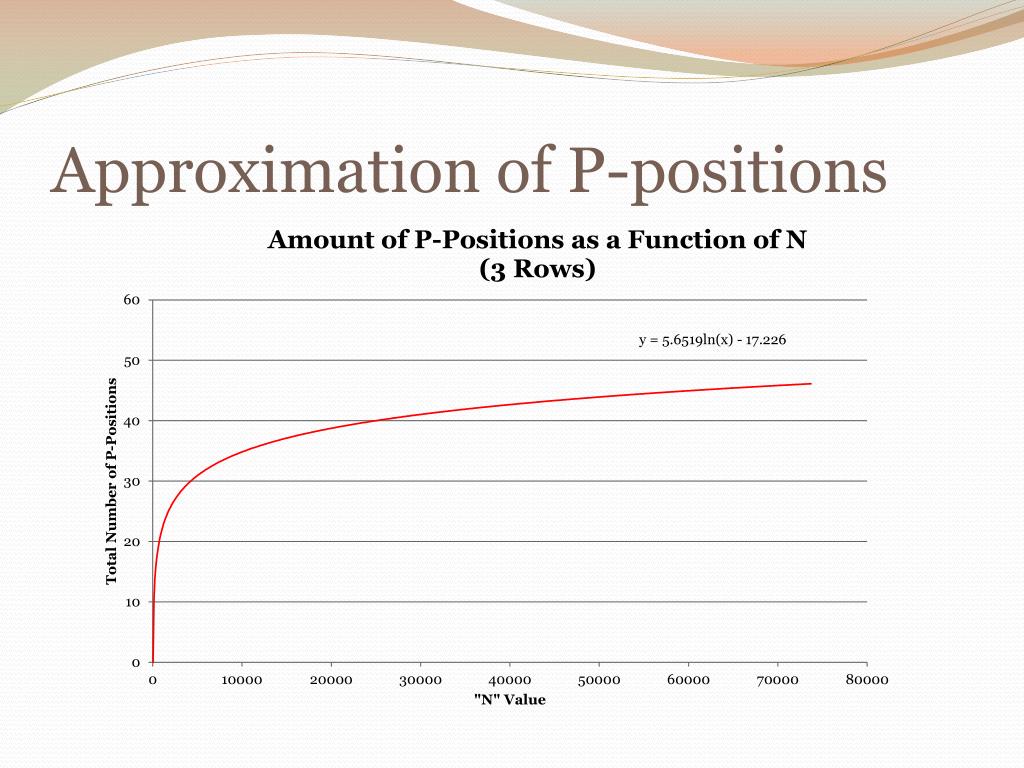 Approximation of P-positions

Amount of P-Positions as a Function of N (3 Rows)

y = 5.6519ln(x) - 17.226

Total Number of P-Positions

60
50
40
30
20
10
0

0 10000 20000 30000 40000 50000 60000 70000 80000

"N" Value